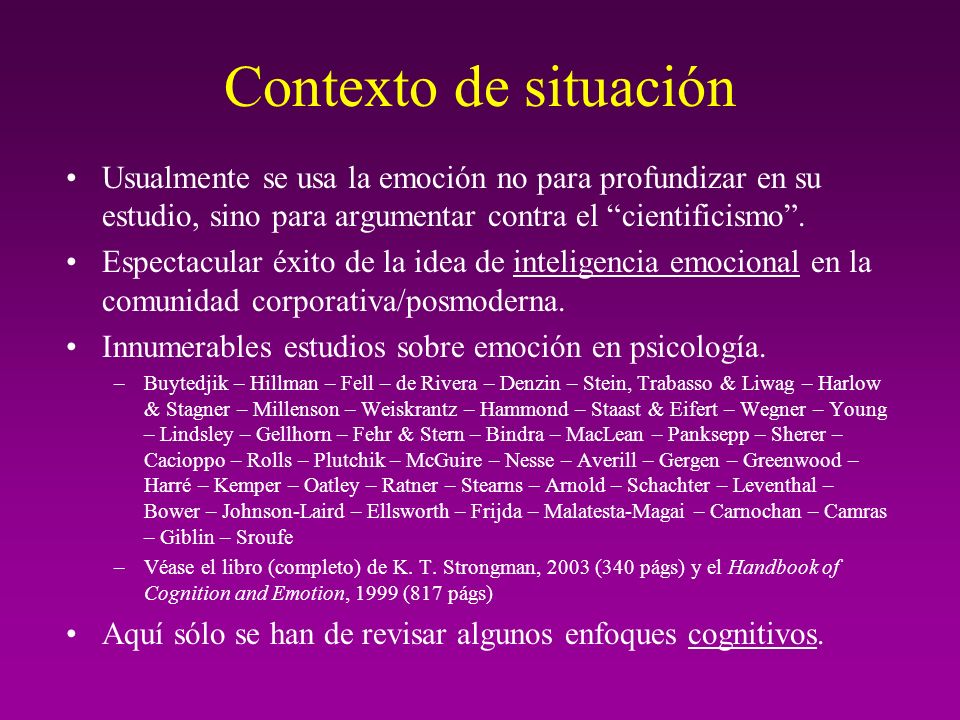 Contexto de situación

• Usualmente se usa la emoción no para profundizar en su estudio, sino para argumentar contra el “cientificismo”.

• Espectacular éxito de la idea de inteligencia emocional en la comunidad corporativa/posmoderna.

• Innumerables estudios sobre emoción en psicología.

– Buytedjik – Hillman – Fell – de Rivera – Denzin – Stein, Trabasso & Liwag – Harlow & Stagner – Millenson – Weiskrantz – Hammond – Staast & Eifert – Wegner – Young – Lindsley – Gellhorn – Fehr & Stern – Bindra – MacLean – Panksepp – Sherer – Cacioppo – Rolls – Plutchik – McGuire – Nesse – Averill – Gergen – Greenwood – Harré – Kemper – Oatley – Ratner – Stearns – Arnold – Schachter – Leventhal – Bower – Johnson-Laird – Ellsworth – Frijda – Malatesta-Magai – Carnochan – Camras – Giblin – Sroufe

– Véase el libro (completo) de K. T. Strongman, 2003 (340 págs) y el Handbook of Cognition and Emotion, 1999 (817 págs)

• Aquí sólo se han de revisar algunos enfoques cognitivos.